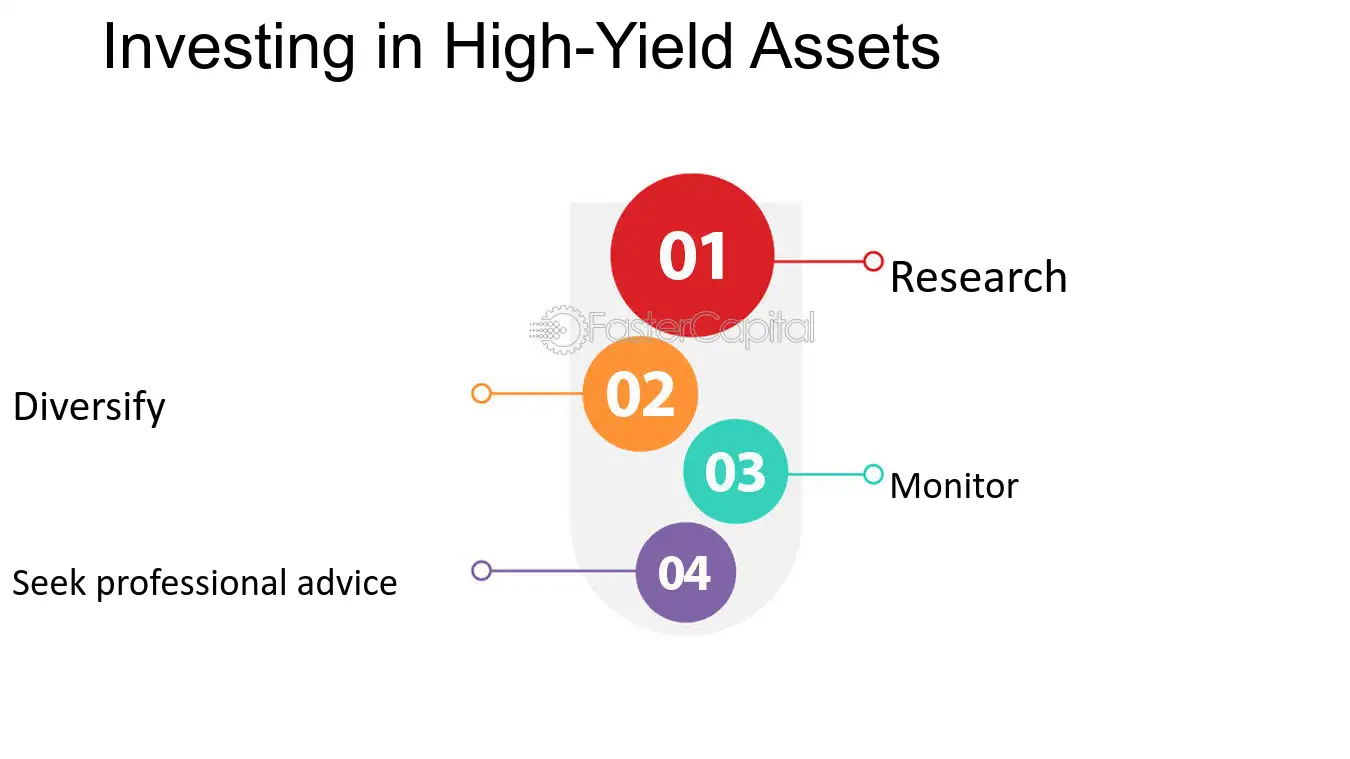 Investing in High-Yield Assets

01

Research

02

Diversify

03

Monitor

04

Seek professional advice

FasterCapital